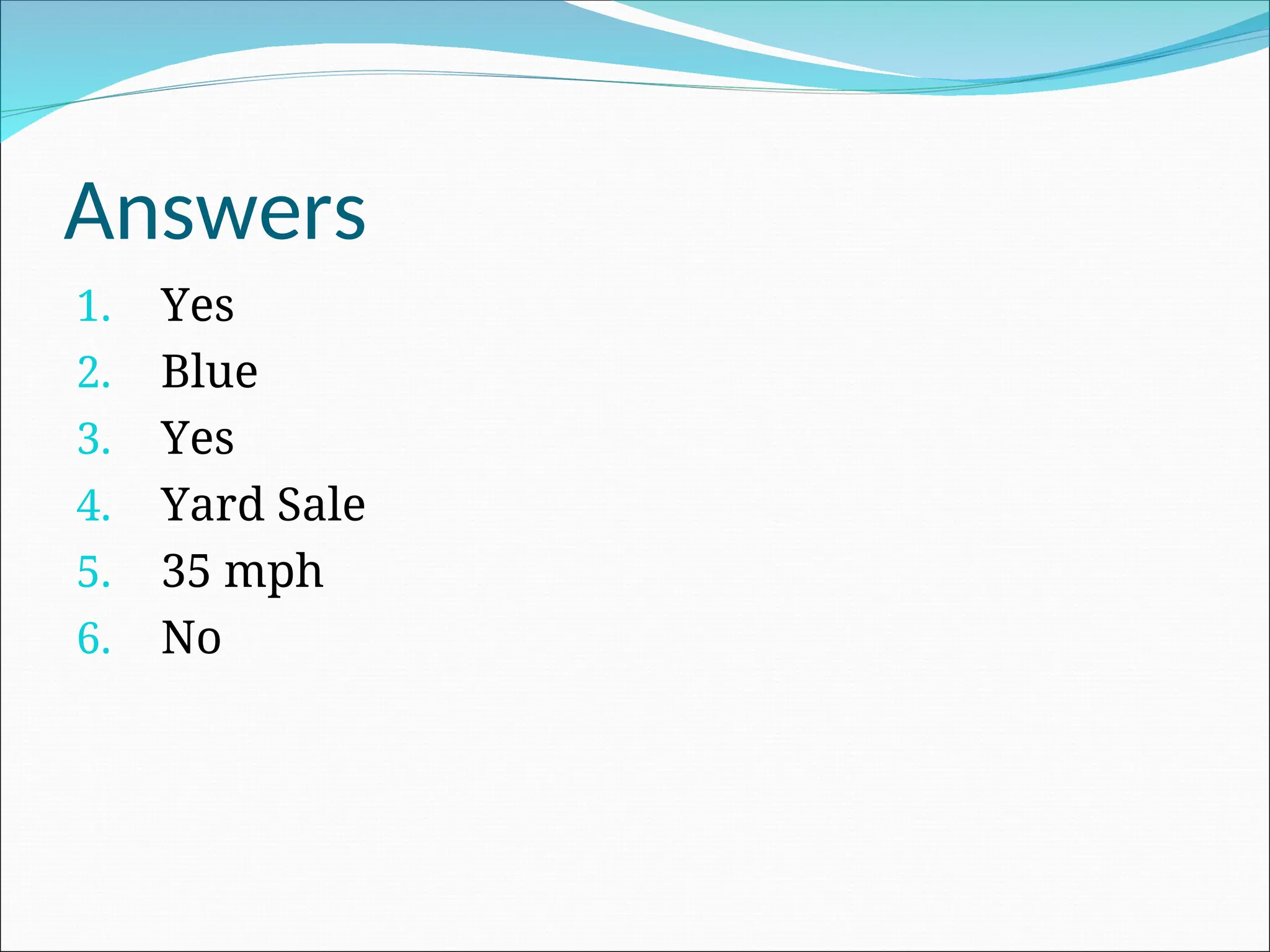 Answers

1. Yes
2. Blue
3. Yes
4. Yard Sale
5. 35 mph
6. No